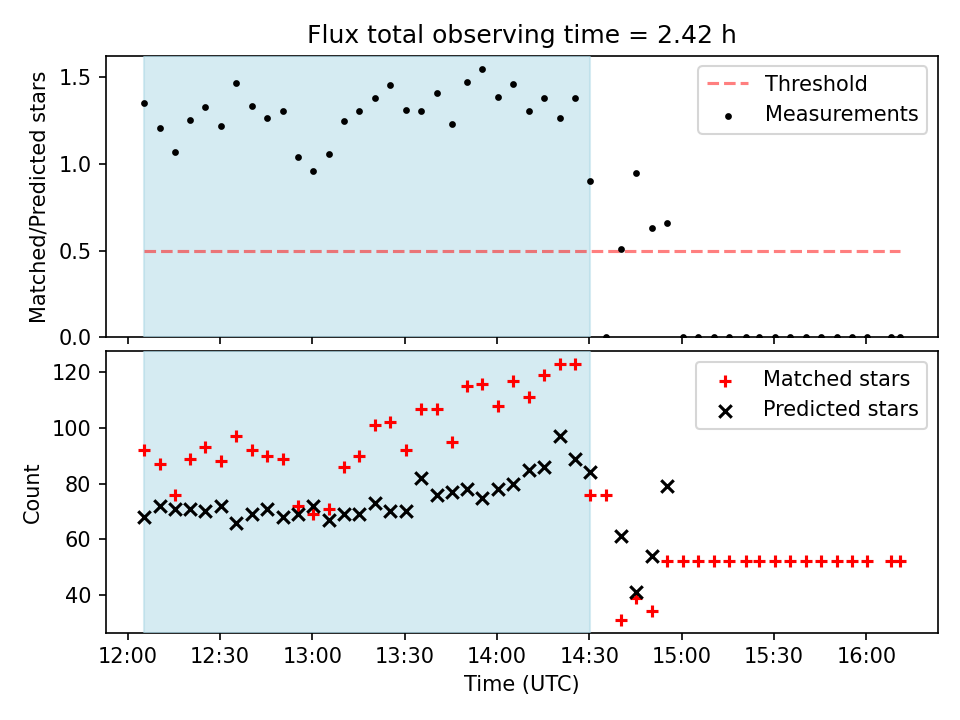 Flux total observing time = 2.42 h

Matched/Predicted stars

1.5
1.0
0.5
0.0

Threshold
Measurements

Count

120
100
80
60
40

Matched stars
Predicted stars

12:00 12:30 13:00 13:30 14:00 14:30 15:00 15:30 16:00

Time (UTC)